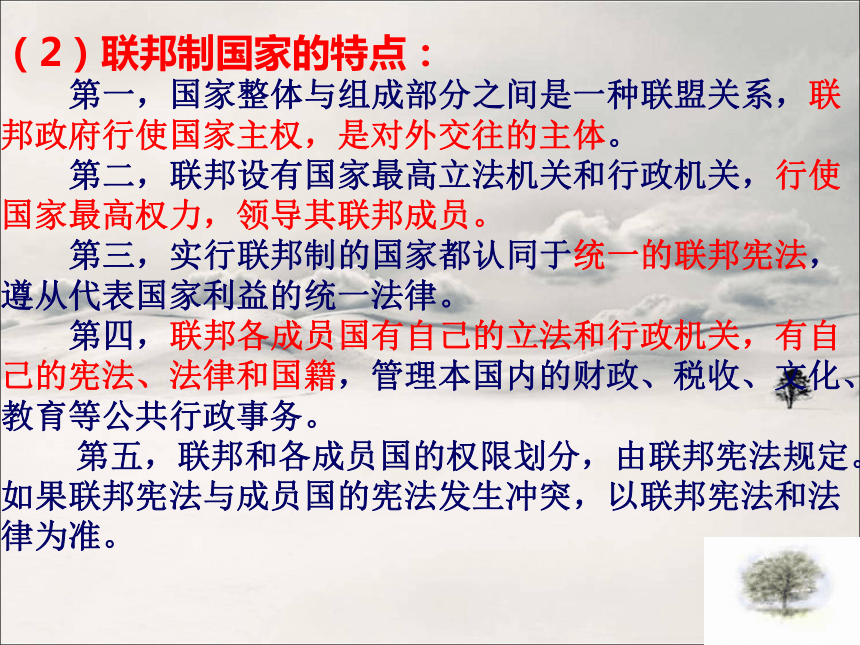 （2）联邦制国家的特点：

第一，国家整体与组成部分之间是一种联盟关系，联邦政府行使国家主权，是对外交往的主体。

第二，联邦设有国家最高立法机关和行政机关，行使国家最高权力，领导其联邦成员。

第三，实行联邦制的国家都认同于统一的联邦宪法，遵从代表国家利益的统一法律。

第四，联邦各成员国有自己的立法和行政机关，有自己的宪法、法律和国籍，管理本国内的财政、税收、文化、教育等公共行政事务。

第五，联邦和各成员国的权限划分，由联邦宪法规定。如果联邦宪法与成员国的宪法发生冲突，以联邦宪法和法律为准。